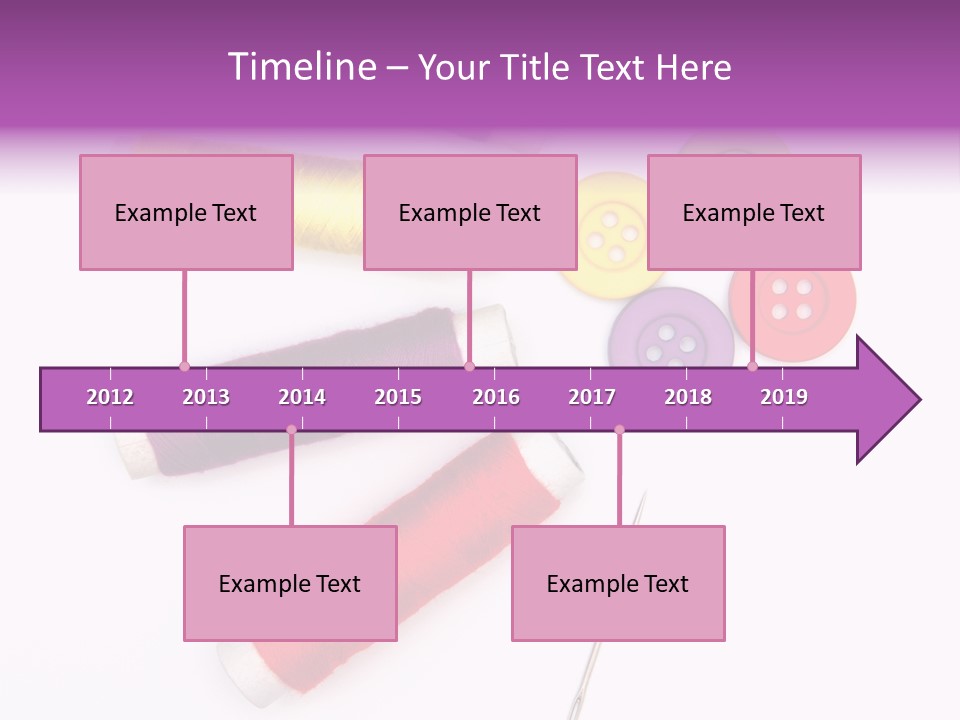 Timeline – Your Title Text Here

Example Text

Example Text

Example Text

2012 2013 2014 2015 2016 2017 2018 2019

Example Text

Example Text